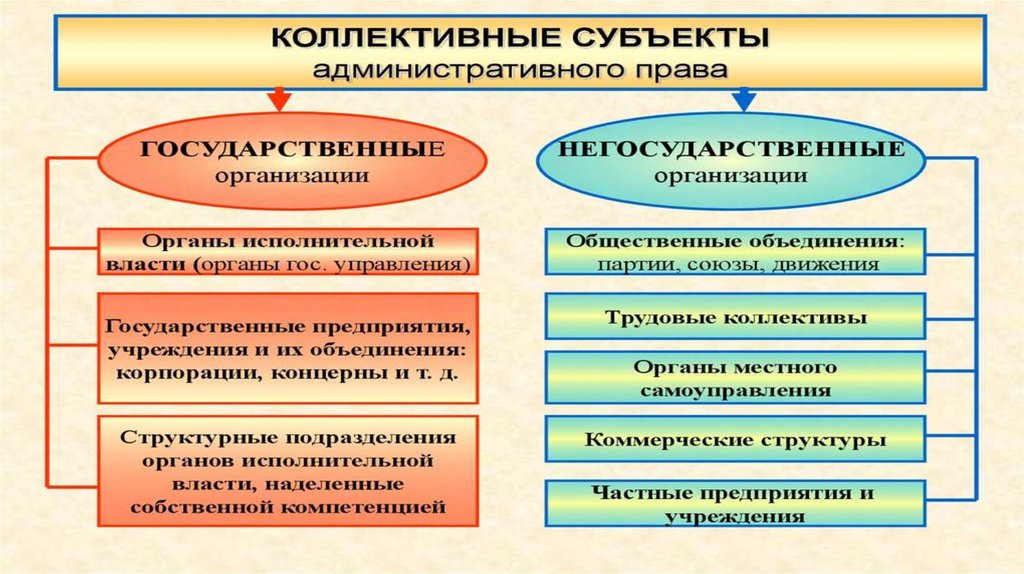 КОЛЛЕКТИВНЫЕ СУБЪЕКТЫ
административного права

ГОСУДАРСТВЕННЫЕ
организации

Органы исполнительной власти (органы гос. управления)

Государственные предприятия, учреждения и их объединения: корпорации, концерны и т. д.

Структурные подразделения органов исполнительной власти, наделенные собственной компетенцией

НЕГОСУДАРСТВЕННЫЕ
организации

Общественные объединения: партии, союзы, движения

Трудовые коллективы

Органы местного самоуправления

Коммерческие структуры

Частные предприятия и учреждения